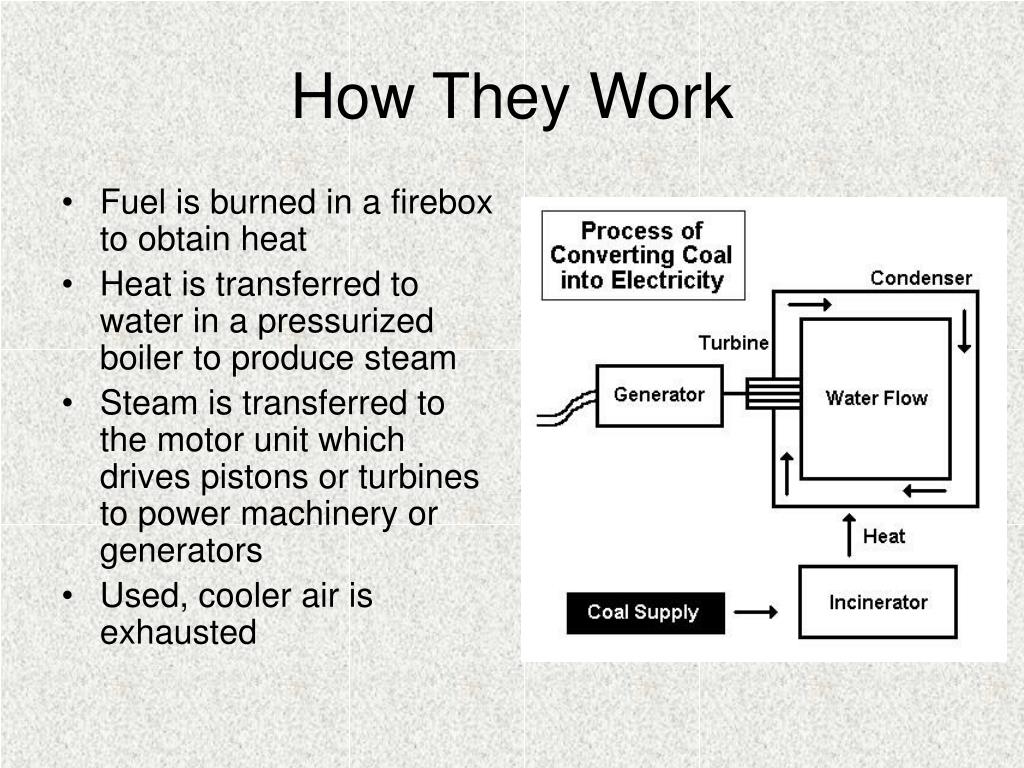 How They Work

• Fuel is burned in a firebox to obtain heat
• Heat is transferred to water in a pressurized boiler to produce steam
• Steam is transferred to the motor unit which drives pistons or turbines to power machinery or generators
• Used, cooler air is exhausted

Process of Converting Coal into Electricity

Condenser

Turbine

Generator

Water Flow

Heat

Coal Supply

Incinerator